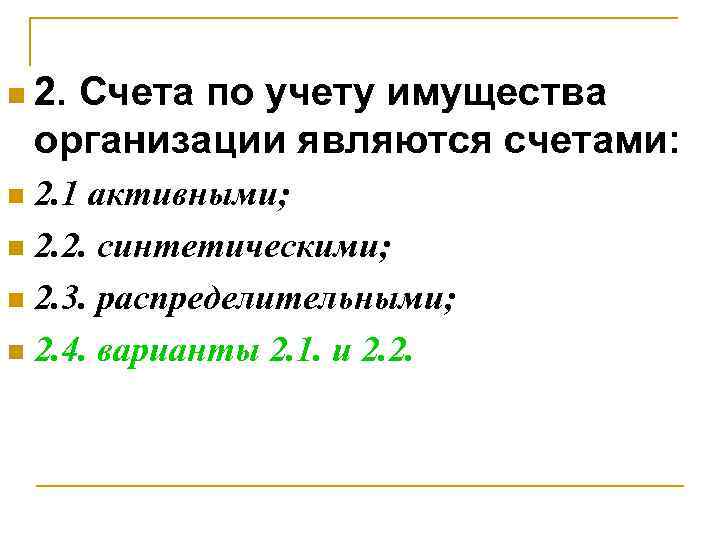 2. Счета по учету имущества организации являются счетами:

2.1 активными;

2.2. синтетическими;

2.3. распределительными;

2.4. варианты 2.1. и 2.2.